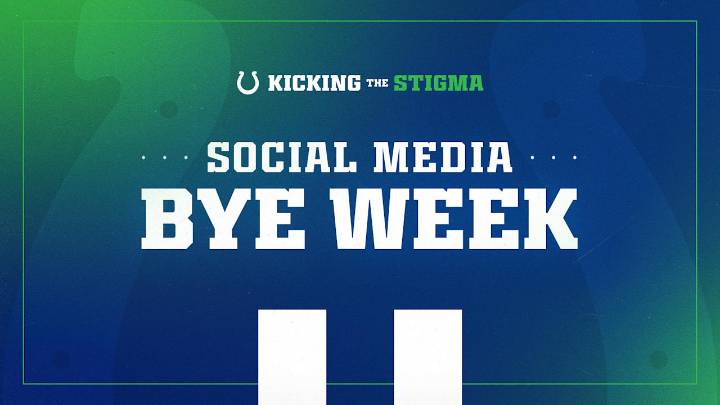 KICKING THE STIGMA

SOCIAL MEDIA
BYE WEEK